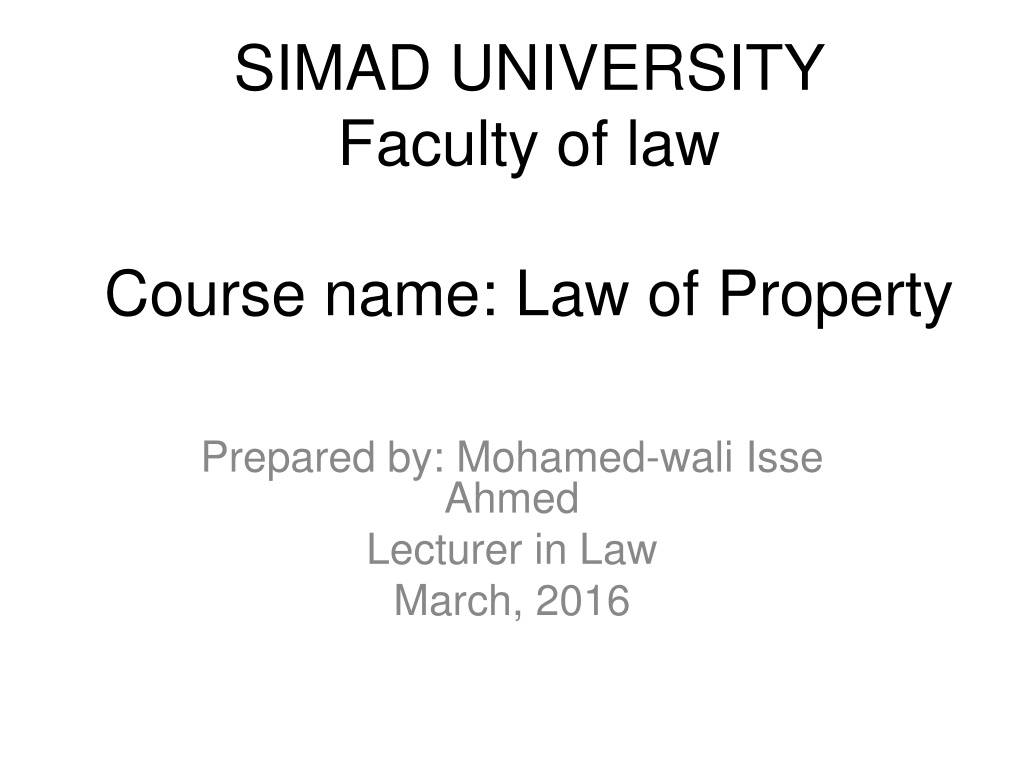 SIMAD UNIVERSITY
Faculty of law

Course name: Law of Property

Prepared by: Mohamed-wali Isse Ahmed
Lecturer in Law
March, 2016